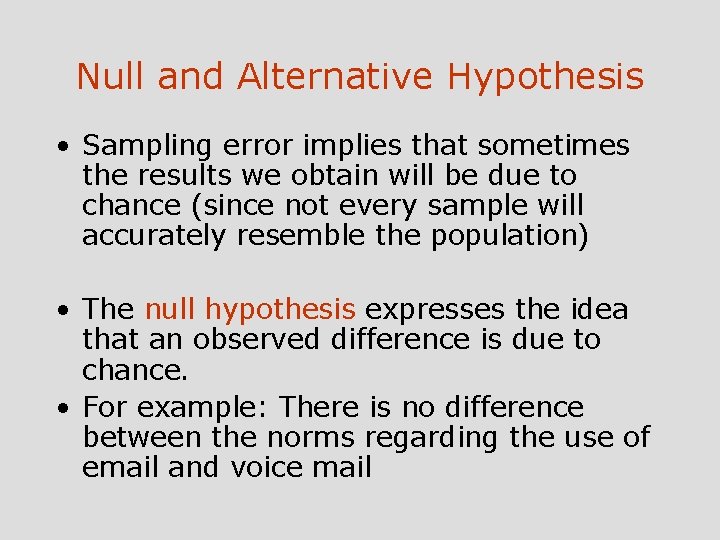 Null and Alternative Hypothesis

• Sampling error implies that sometimes the results we obtain will be due to chance (since not every sample will accurately resemble the population)

• The null hypothesis expresses the idea that an observed difference is due to chance.

• For example: There is no difference between the norms regarding the use of email and voice mail